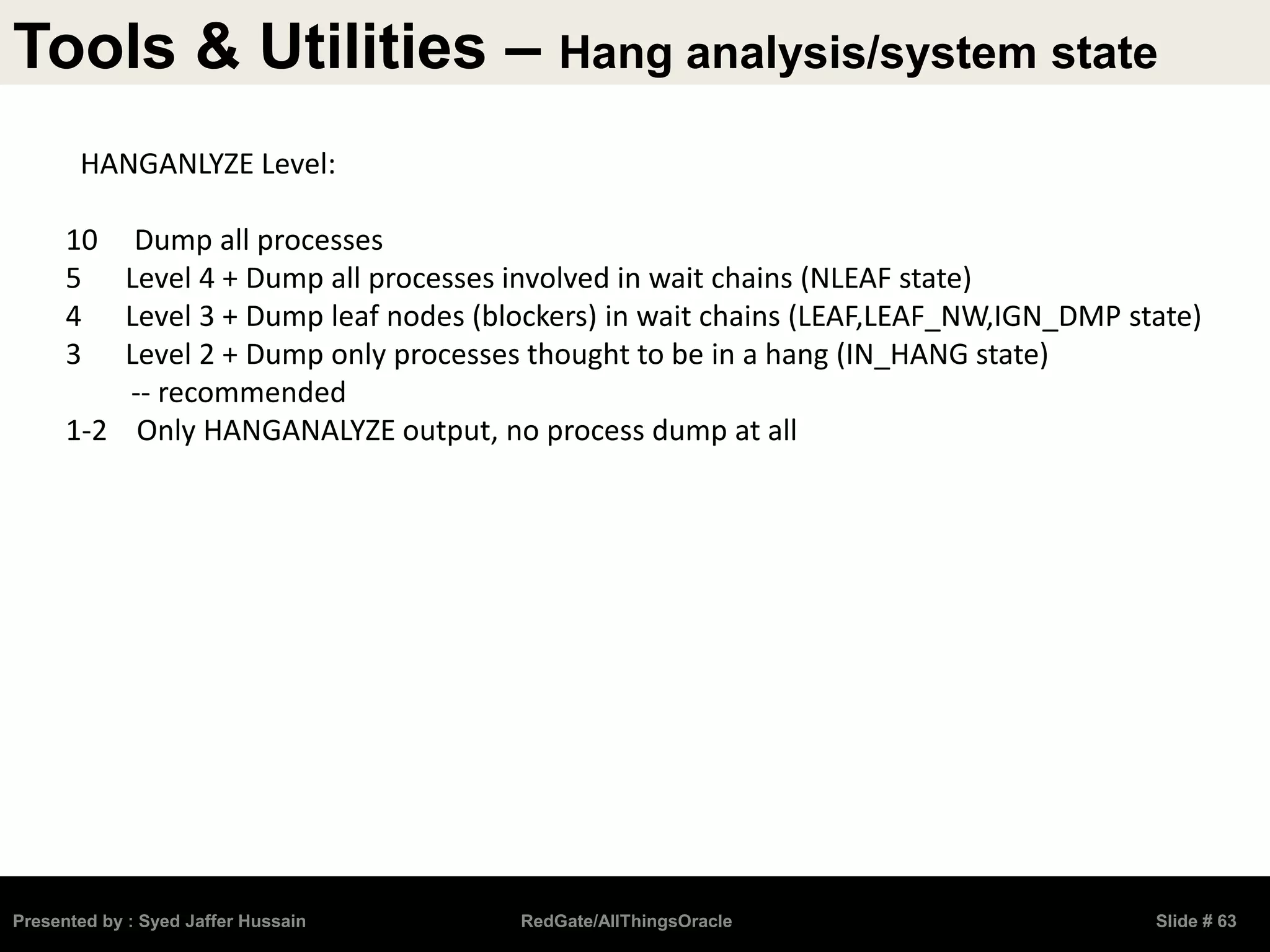 Tools & Utilities – Hang analysis/system state

HANGANLYZE Level:

10 Dump all processes
5 Level 4 + Dump all processes involved in wait chains (NLEAF state)
4 Level 3 + Dump leaf nodes (blockers) in wait chains (LEAF,LEAF_NW,IGN_DMP state)
3 Level 2 + Dump only processes thought to be in a hang (IN_HANG state) -- recommended
1-2 Only HANGANALYZE output, no process dump at all

Presented by : Syed Jaffer Hussain RedGate/AllThingsOracle Slide # 63